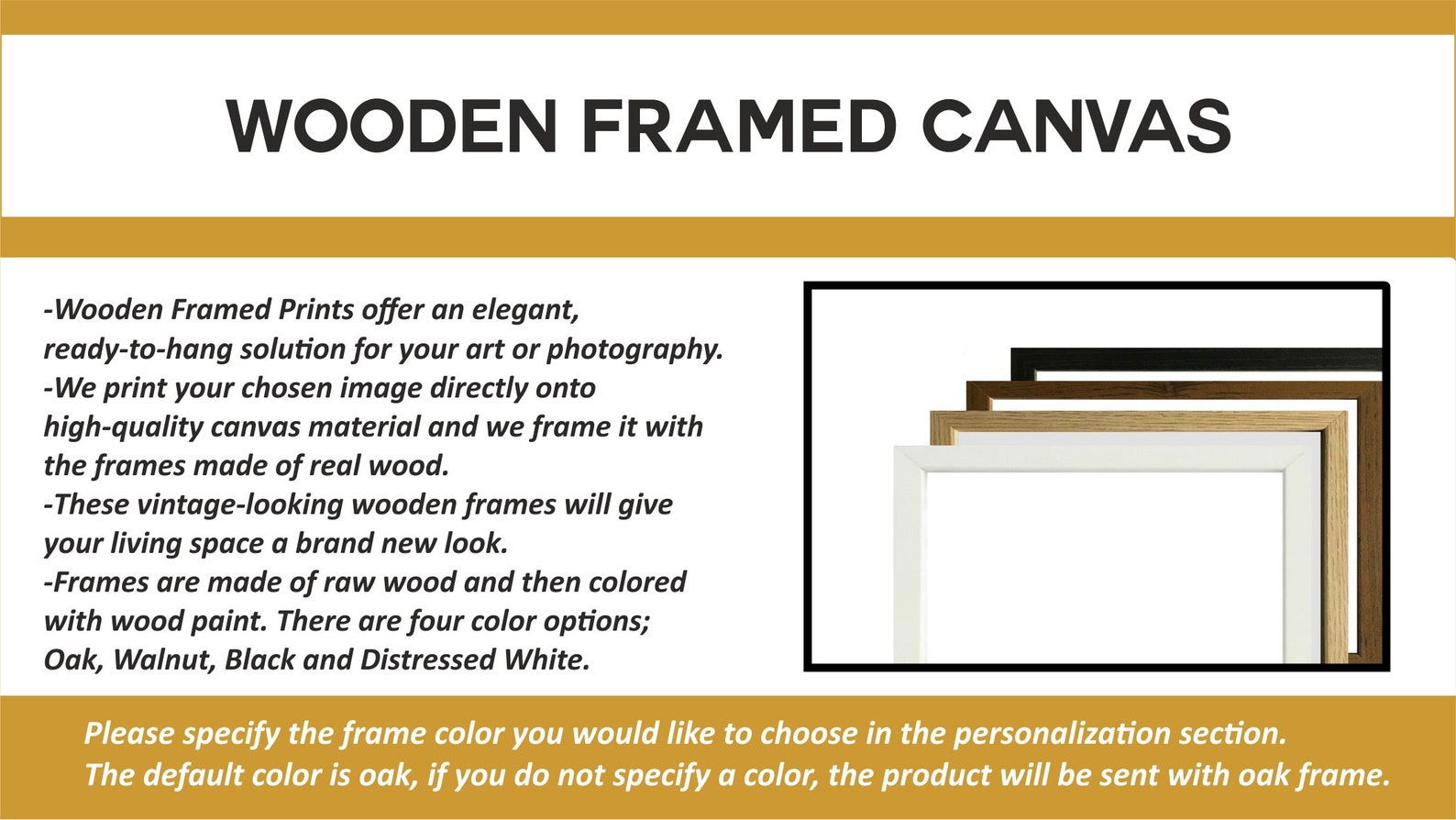 WOODEN FRAMED CANVAS

-Wooden Framed Prints offer an elegant, ready-to-hang solution for your art or photography.
-We print your chosen image directly onto high-quality canvas material and we frame it with the frames made of real wood.
-These vintage-looking wooden frames will give your living space a brand new look.
-Frames are made of raw wood and then colored with wood paint. There are four color options; Oak, Walnut, Black and Distressed White.

Please specify the frame color you would like to choose in the personalization section.
The default color is oak, if you do not specify a color, the product will be sent with oak frame.